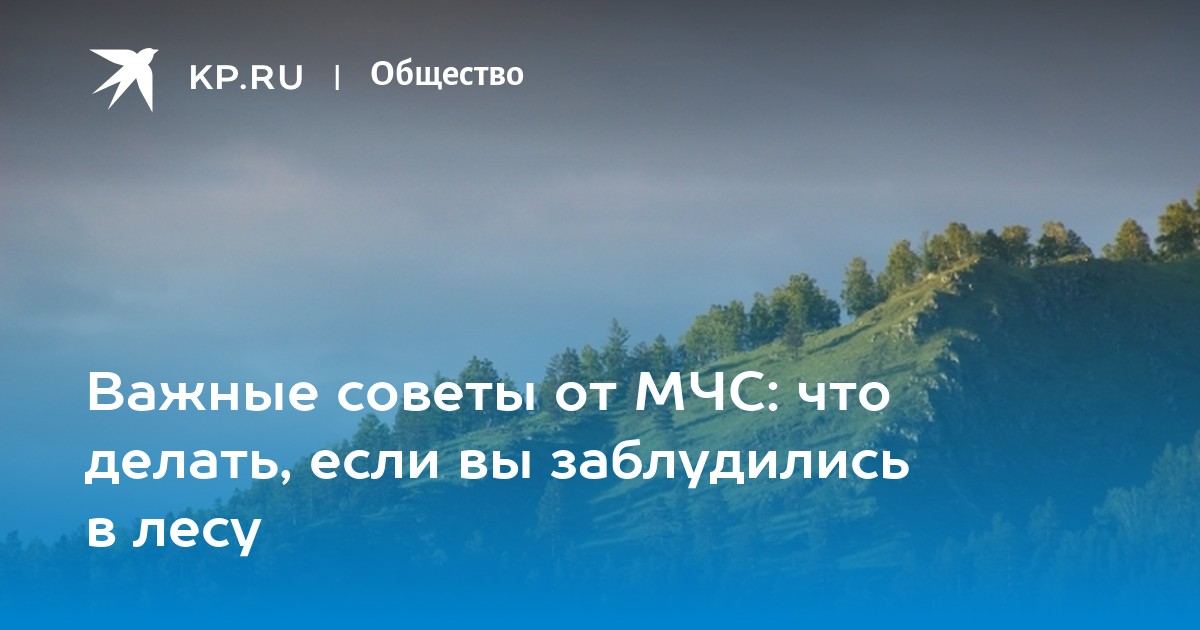 KP.RU | Общество

Важные советы от МЧС: что делать, если вы заблудились в лесу